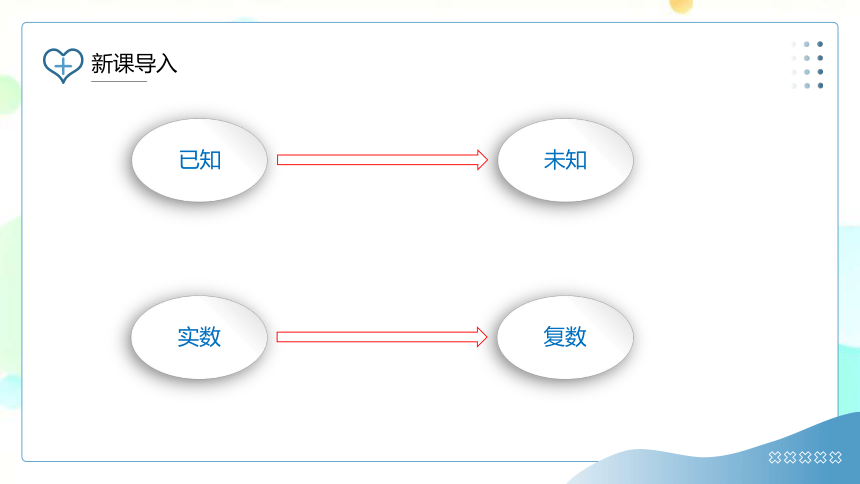 新课导入

已知

未知

实数

复数